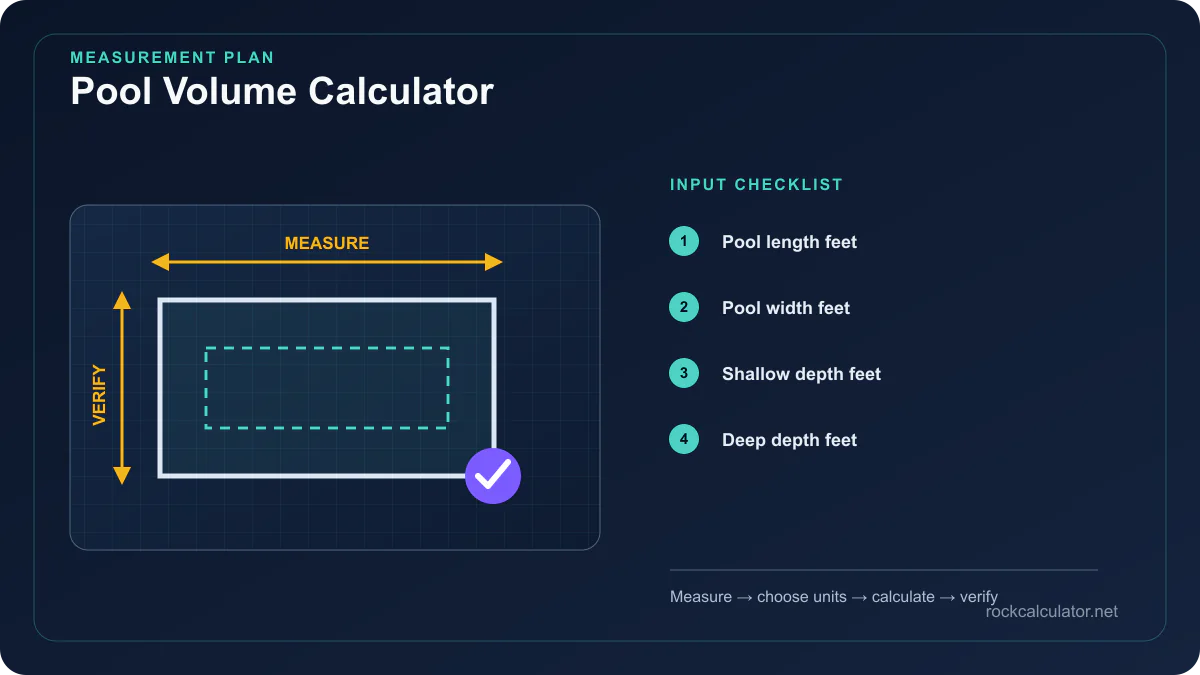 MEASUREMENT PLAN
Pool Volume Calculator

MEASURE

VERIFY

INPUT CHECKLIST

1 Pool length feet

2 Pool width feet

3 Shallow depth feet

4 Deep depth feet

Measure → choose units → calculate → verify

rockcalculator.net